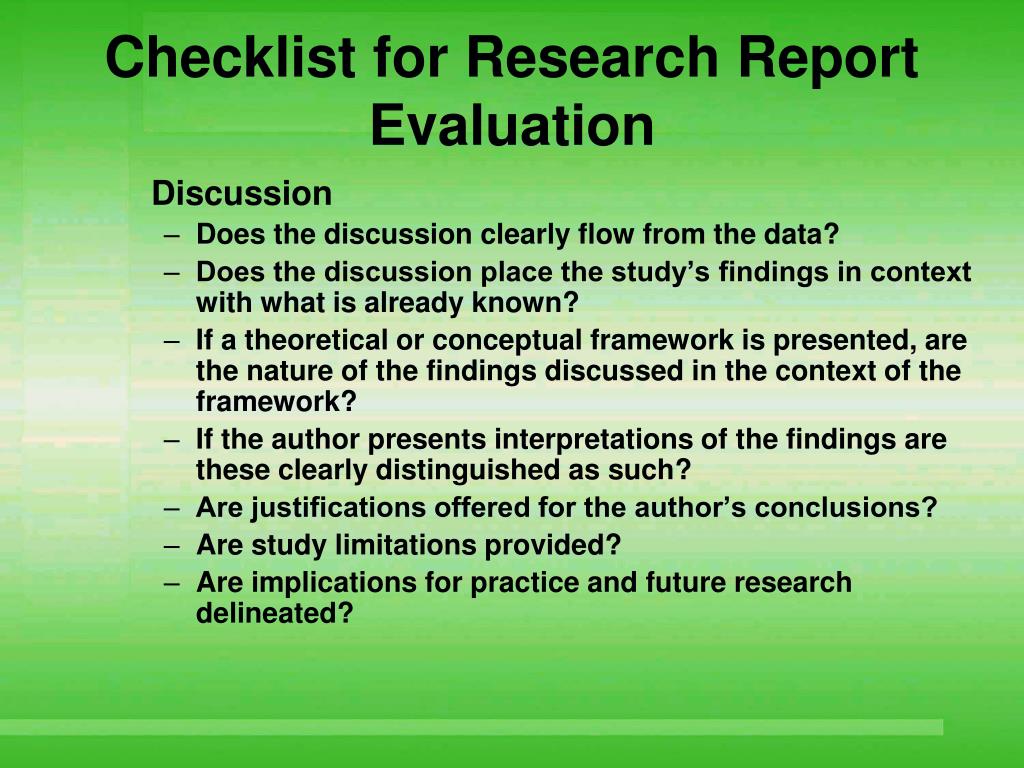 Checklist for Research Report Evaluation

Discussion

– Does the discussion clearly flow from the data?
– Does the discussion place the study’s findings in context with what is already known?
– If a theoretical or conceptual framework is presented, are the nature of the findings discussed in the context of the framework?
– If the author presents interpretations of the findings are these clearly distinguished as such?
– Are justifications offered for the author’s conclusions?
– Are study limitations provided?
– Are implications for practice and future research delineated?